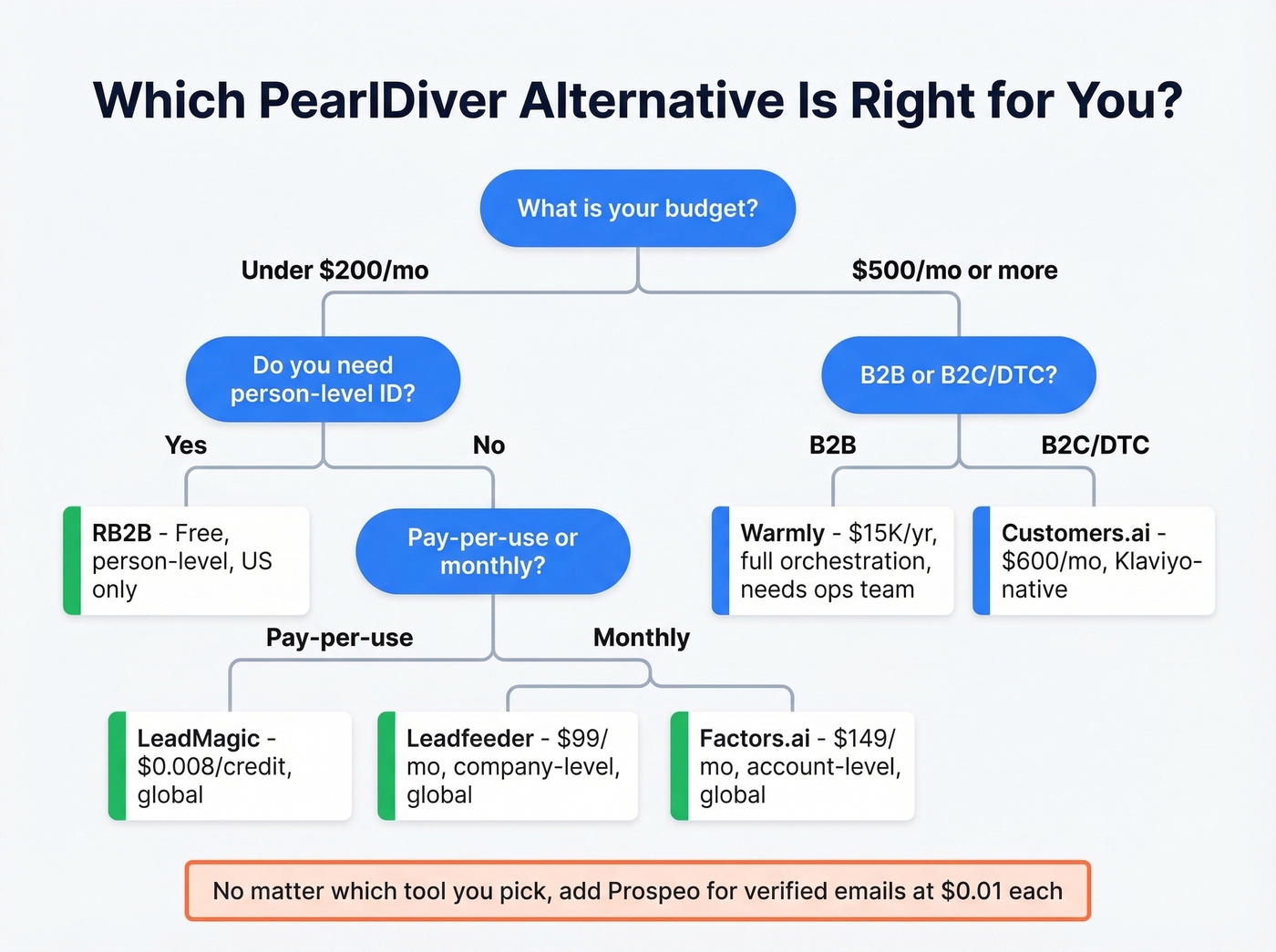 Which PearlDiver Alternative Is Right for You?

What is your budget?

Under \$200/mo

\$500/mo or more

Do you need person-level ID?

B2B or B2C/DTC?

Yes

No

B2B

B2C/DTC

RB2B - Free, person-level, US only

Pay-per-use or monthly?

Warmly - \$15K/yr, full orchestration, needs ops team

Customers.ai - \$600/mo, Klaviyo-native

Pay-per-use

Monthly

LeadMagic - \$0.008/credit, global

Leadfeeder - \$99/mo, company-level, global

Factors.ai - \$149/mo, account-level, global

No matter which tool you pick, add Prospeo for verified emails at \$0.01 each